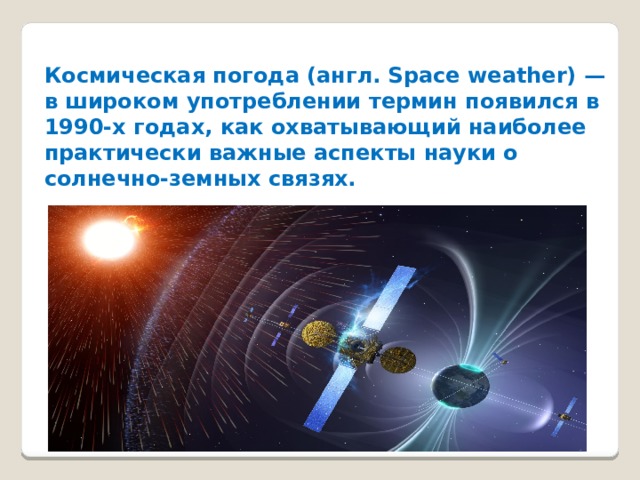 Космическая погода (англ. Space weather) — в широком употреблении термин появился в 1990-х годах, как охватывающий наиболее практически важные аспекты науки о солнечно-земных связях.